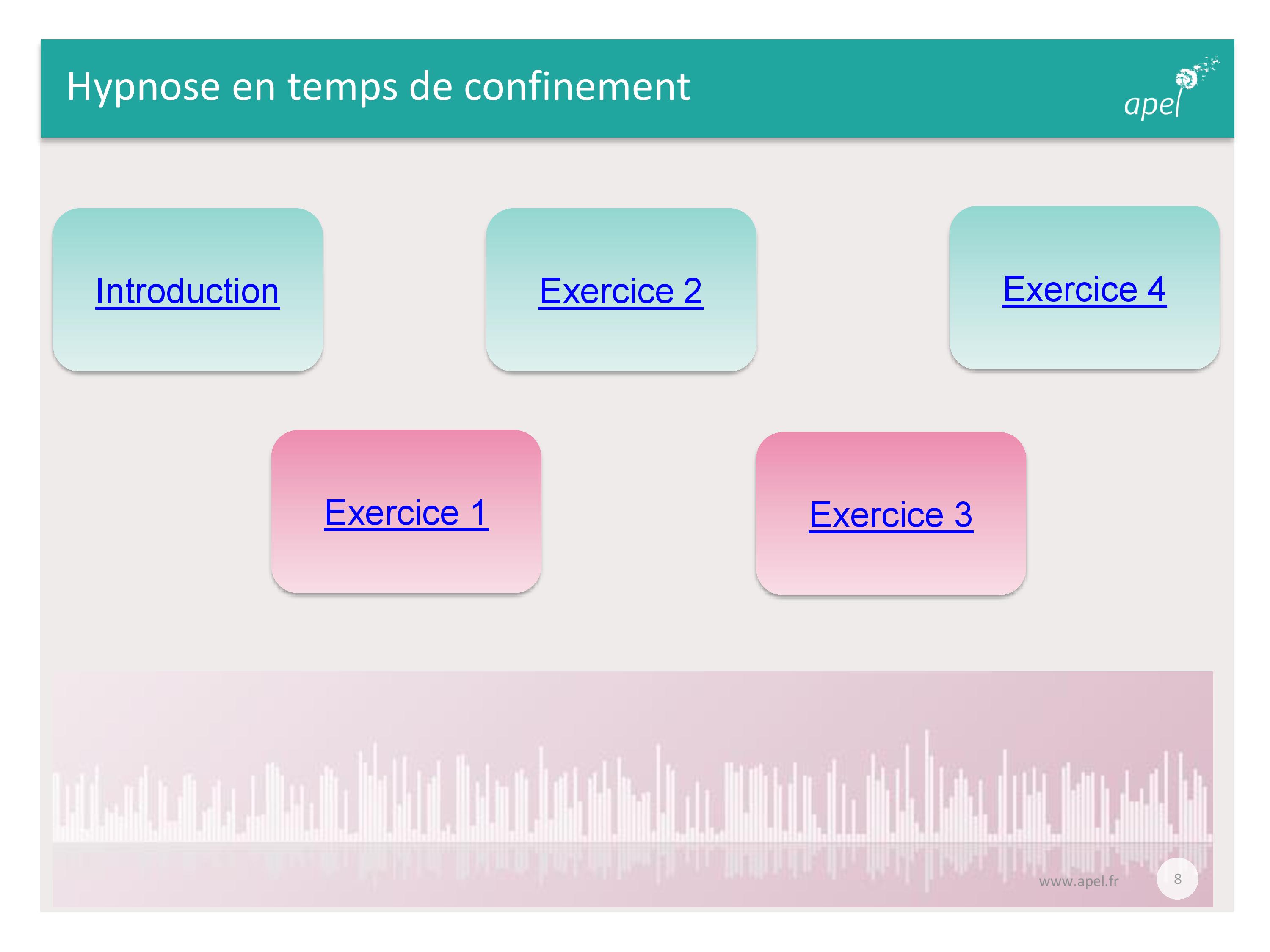 Hypnose en temps de confinement

apel

Introduction

Exercice 2

Exercice 4

Exercice 1

Exercice 3

www.apel.fr

8